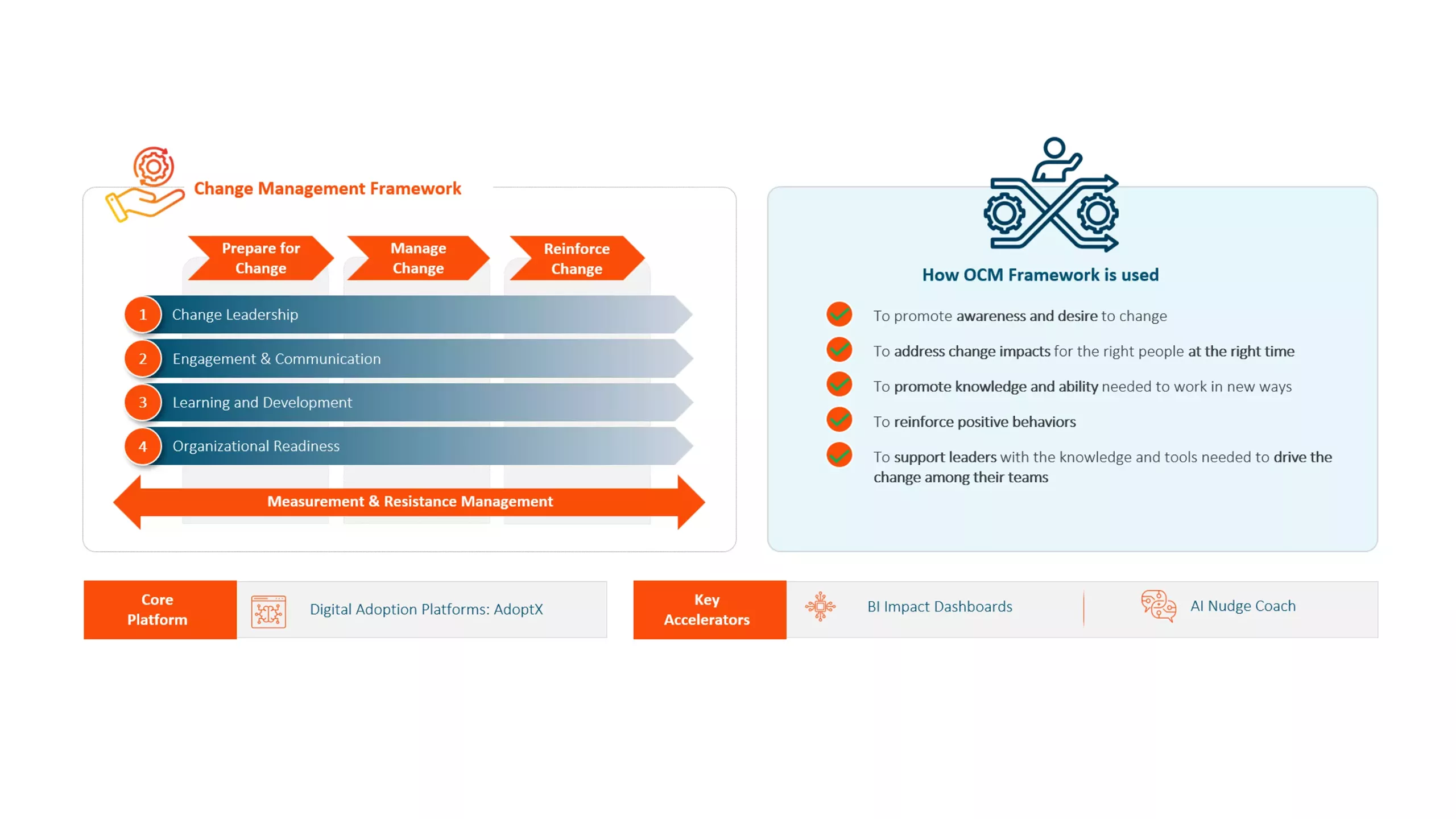 Change Management Framework

Prepare for Change

Manage Change

Reinforce Change

1 Change Leadership

2 Engagement & Communication

3 Learning and Development

4 Organizational Readiness

Measurement & Resistance Management

How OCM Framework is used

To promote awareness and desire to change

To address change impacts for the right people at the right time

To promote knowledge and ability needed to work in new ways

To reinforce positive behaviors

To support leaders with the knowledge and tools needed to drive the change among their teams

Core Platform

Digital Adoption Platforms: AdoptX

Key Accelerators

BI Impact Dashboards

AI Nudge Coach